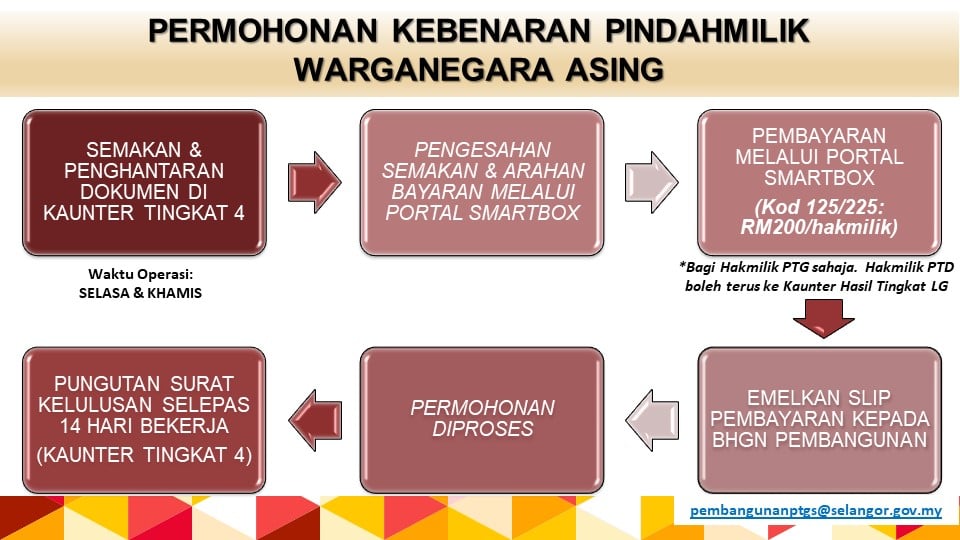 PERMOHONAN KEBENARAN PINDAHMILIK WARGANEGARA ASING

SEMAKAN & PENGHANTARAN DOKUMEN DI KAUNTER TINGKAT 4

Waktu Operasi:
SELASA & KHAMIS

PENGESAHAN SEMAKAN & ARAHAN BAYARAN MELALUI PORTAL SMARTBOX

PEMBAYARAN MELALUI PORTAL SMARTBOX
(Kod 125/225: RM200/hakmilik)

*Bagi Hakmilik PTG sahaja. Hakmilik PTD boleh terus ke Kaunter Hasil Tingkat LG

EMELKAN SLIP PEMBAYARAN KEPADA BHGN PEMBANGUNAN

PERMOHONAN DIPROSES

PUNGUTAN SURAT KELULUSAN SELEPAS 14 HARI BEKERJA
(KAUNTER TINGKAT 4)

pembangunanptgs@selangor.gov.my